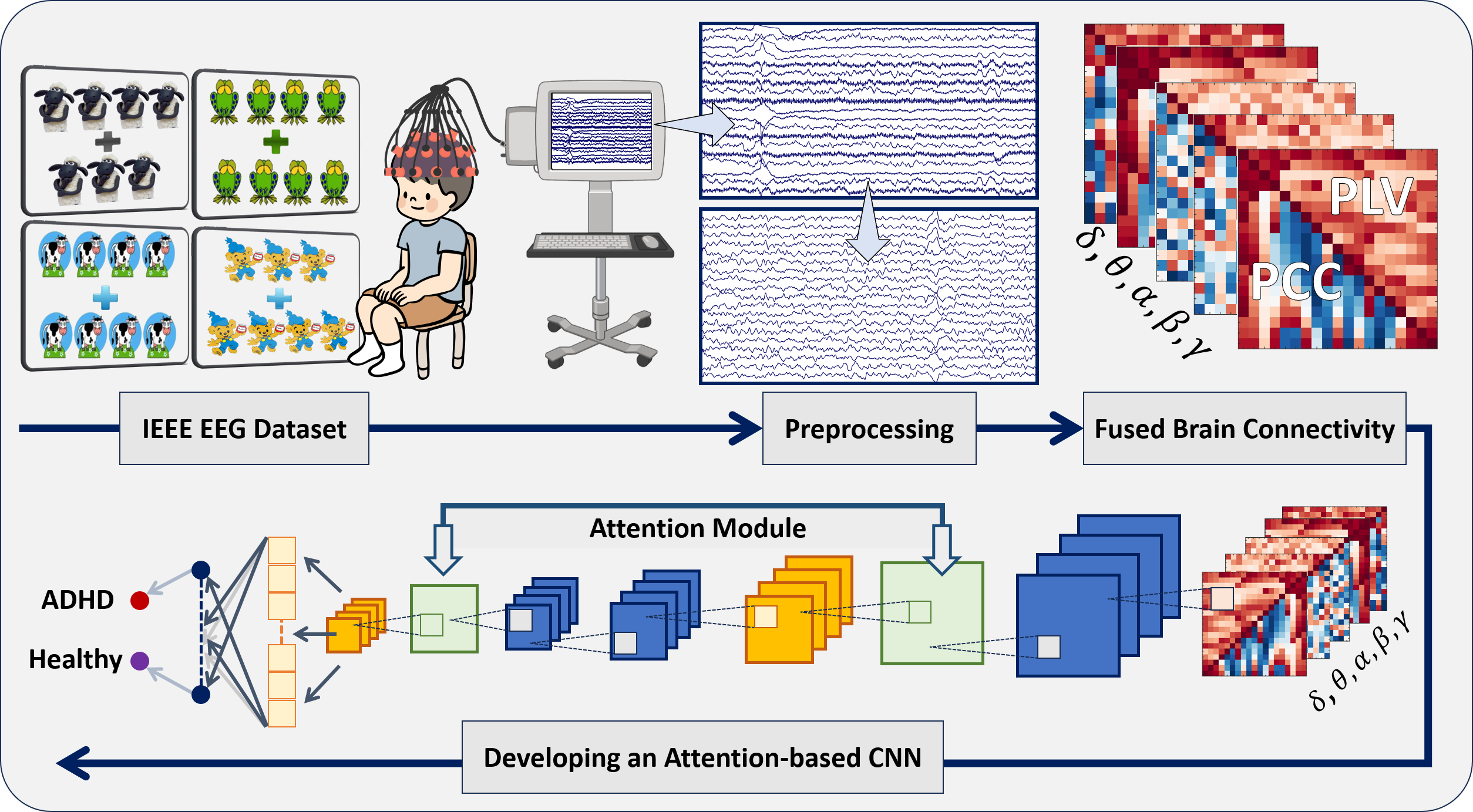 PLV

PCC

$\delta, \theta, \alpha, \beta, \gamma$

IEEE EEG Dataset

Preprocessing

Fused Brain Connectivity

Attention Module

ADHD

Healthy

$\delta, \theta, \alpha, \beta, \gamma$

Developing an Attention-based CNN